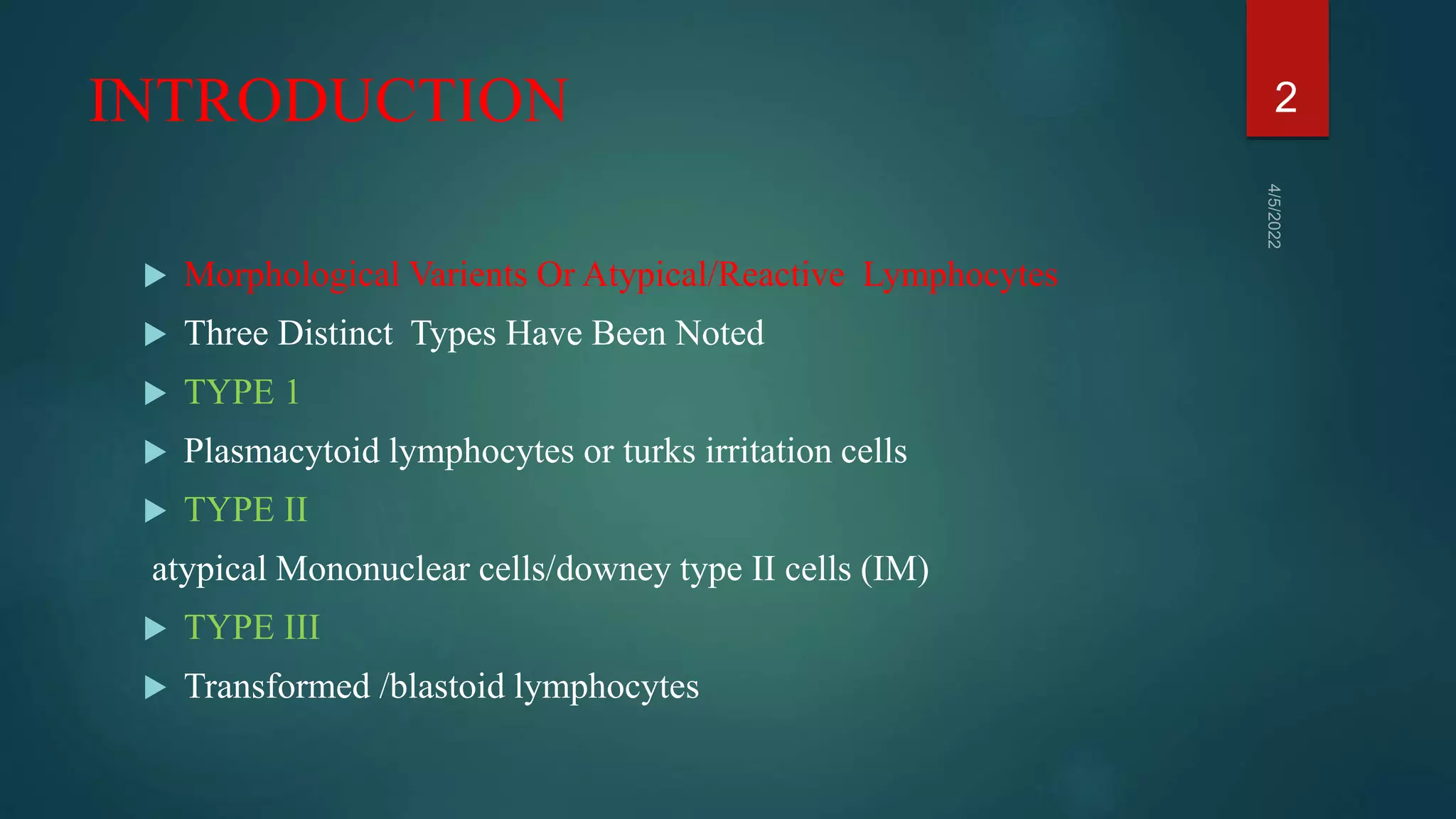 INTRODUCTION

2

4/5/2022

Morphological Varients Or Atypical/Reactive Lymphocytes

Three Distinct Types Have Been Noted

TYPE 1

Plasmacytoid lymphocytes or turks irritation cells

TYPE II

atypical Mononuclear cells/downey type II cells (IM)

TYPE III

Transformed /blastoid lymphocytes